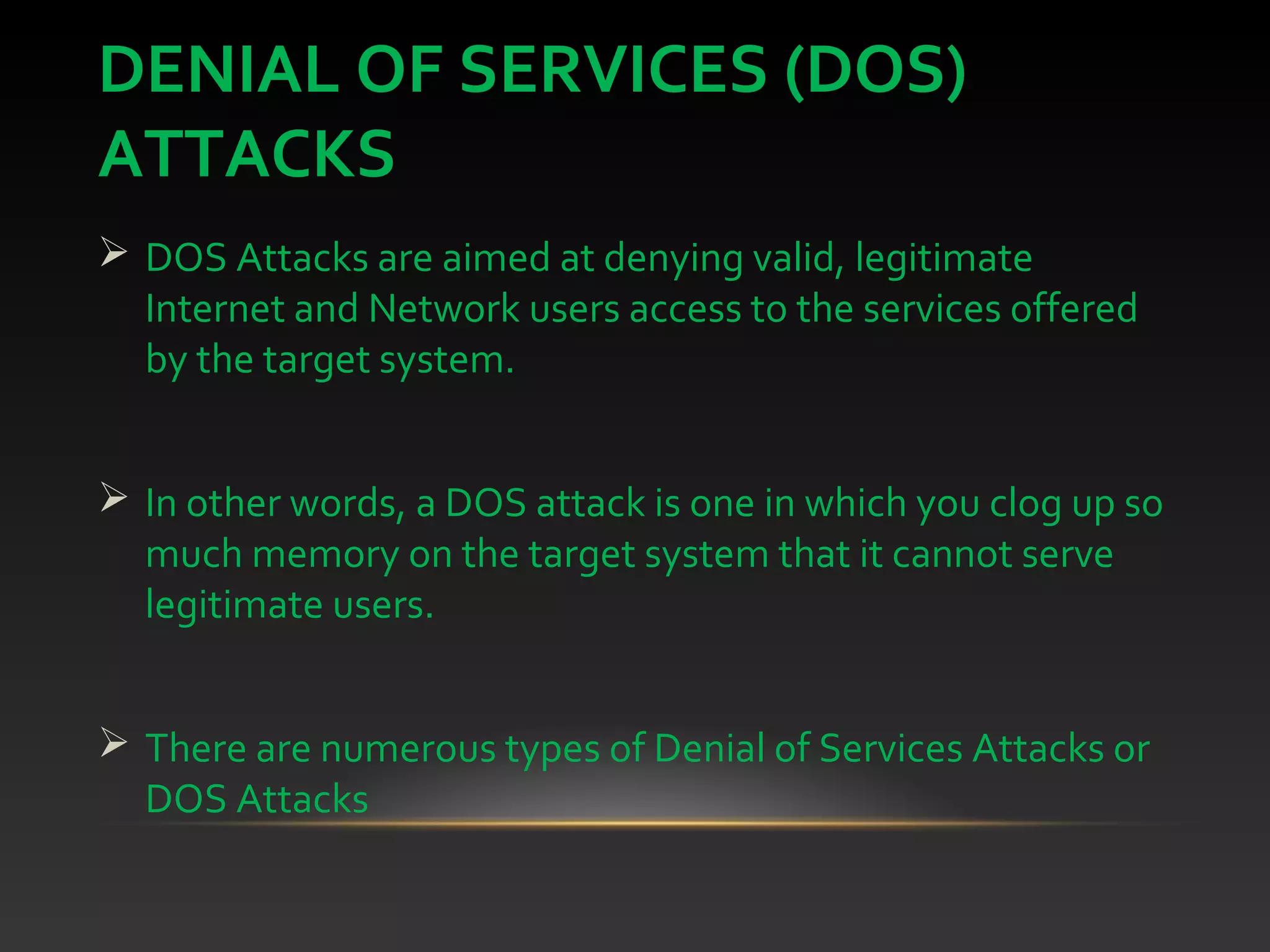 DENIAL OF SERVICES (DOS) ATTACKS

➢ DOS Attacks are aimed at denying valid, legitimate Internet and Network users access to the services offered by the target system.

➢ In other words, a DOS attack is one in which you clog up so much memory on the target system that it cannot serve legitimate users.

➢ There are numerous types of Denial of Services Attacks or DOS Attacks